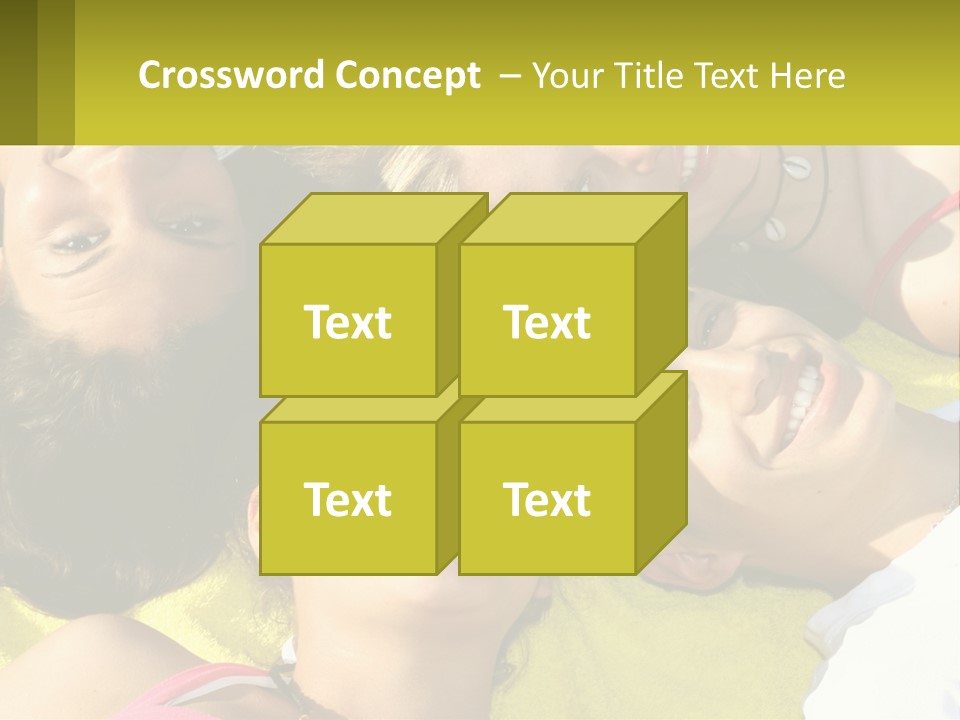 Crossword Concept – Your Title Text Here

Text

Text

Text

Text